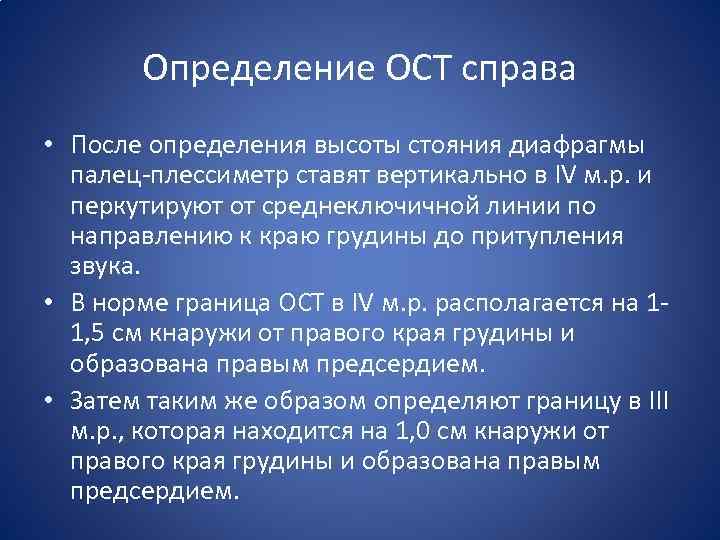 Определение ОСТ справа

• После определения высоты стояния диафрагмы палец-плессиметр ставят вертикально в IV м.р. и перкутируют от среднеключичной линии по направлению к краю грудины до притупления звука.

• В норме граница ОСТ в IV м.р. располагается на 1-1,5 см кнаружи от правого края грудины и образована правым предсердием.

• Затем таким же образом определяют границу в III м.р., которая находится на 1,0 см кнаружи от правого края грудины и образована правым предсердием.